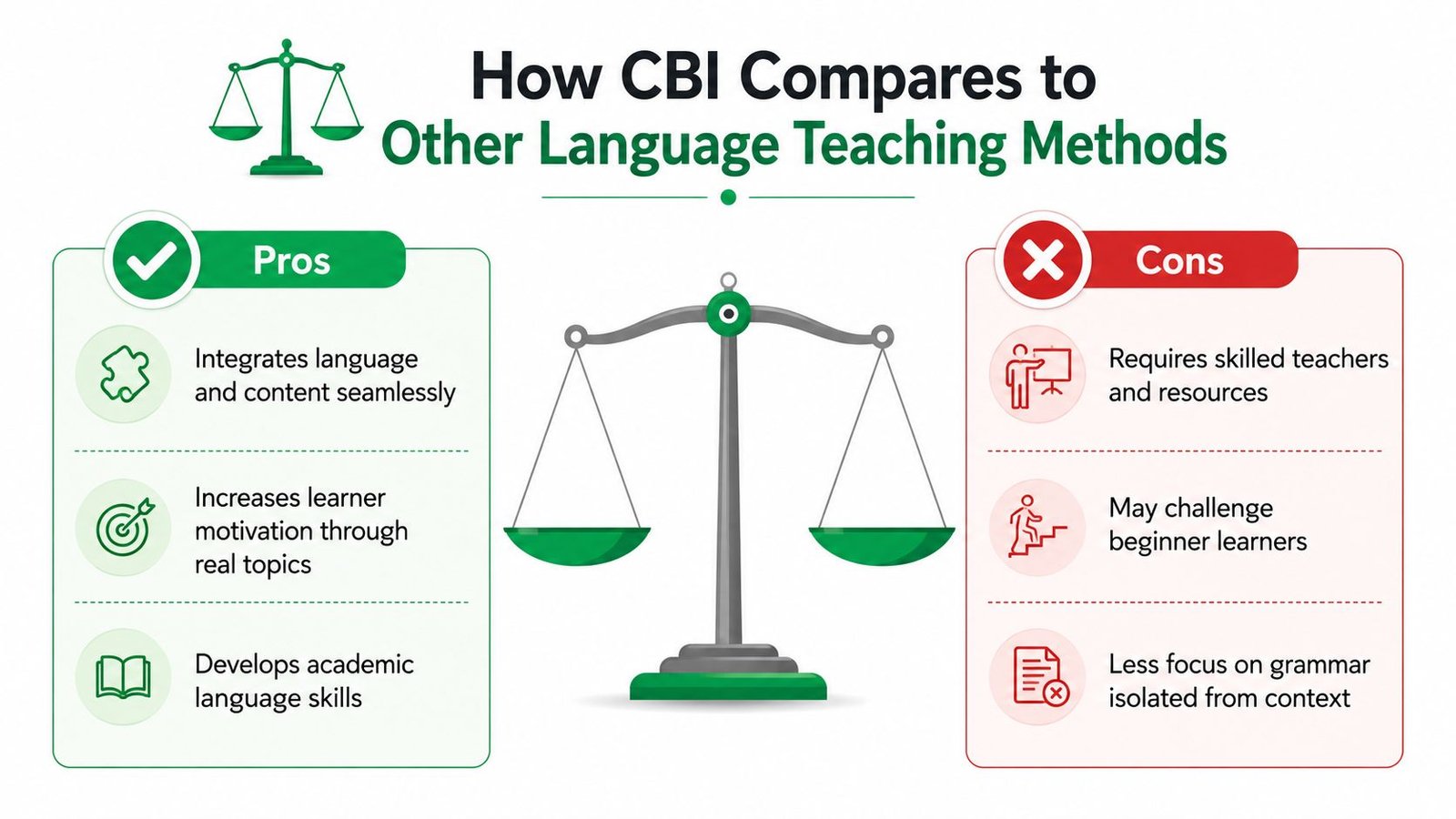 How CBI Compares to
Other Language Teaching Methods

Pros

Integrates language and content seamlessly

Increases learner motivation through real topics

Develops academic language skills

Cons

Requires skilled teachers and resources

May challenge beginner learners

Less focus on grammar isolated from context